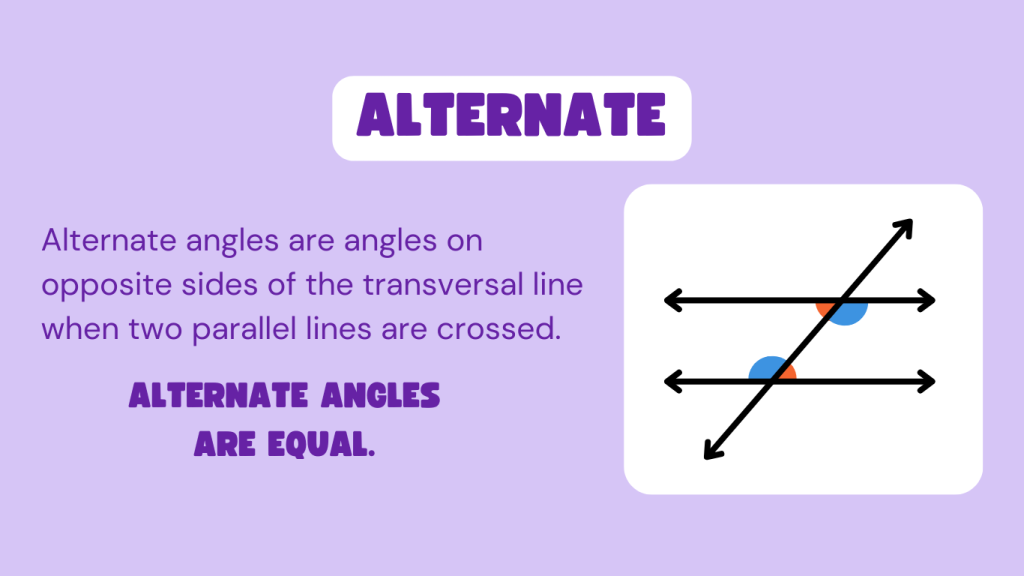 ALTERNATE

Alternate angles are angles on opposite sides of the transversal line when two parallel lines are crossed.

ALTERNATE ANGLES ARE EQUAL.